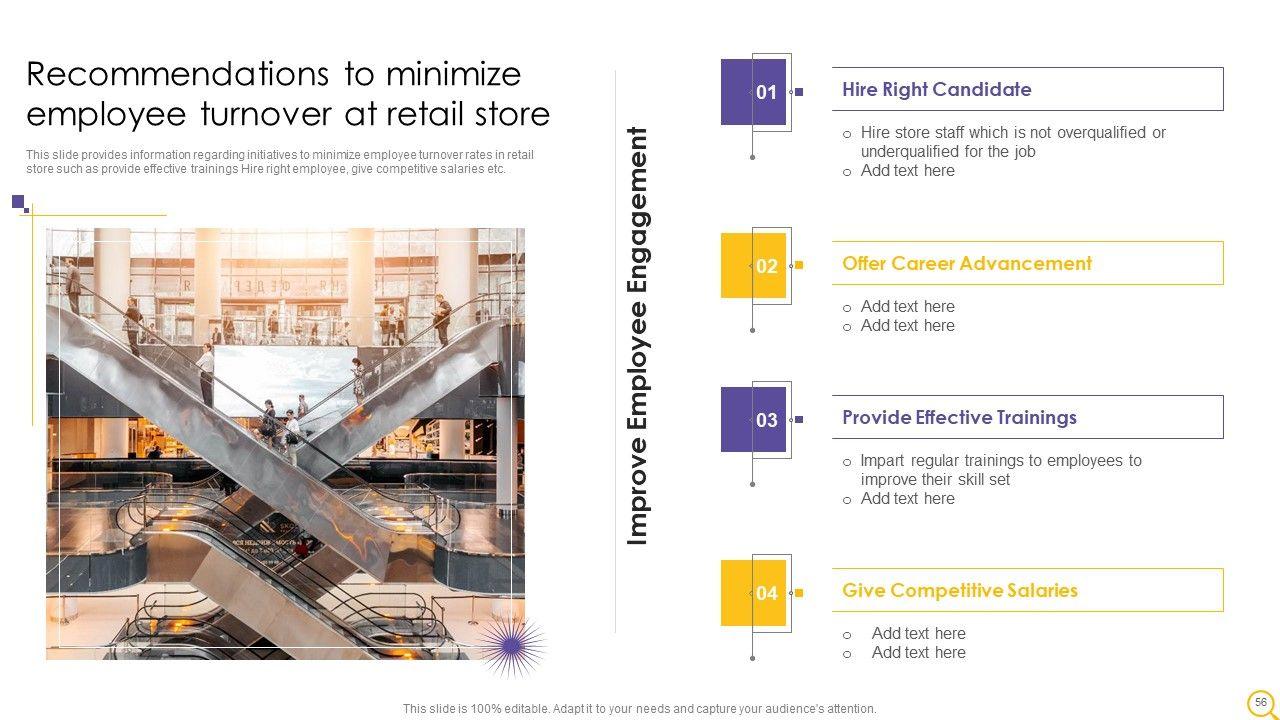 Recommendations to minimize employee turnover at retail store

This slide provides information regarding initiatives to minimize employee turnover rates in retail store such as provide effective trainings Hire right employee, give competitive salaries etc.

Improve Employee Engagement

01

Hire Right Candidate

o Hire store staff which is not overqualified or underqualified for the job
o Add text here

02

Offer Career Advancement

o Add text here
o Add text here

03

Provide Effective Trainings

o Impart regular trainings to employees to improve their skill set
o Add text here

04

Give Competitive Salaries

o Add text here
o Add text here

This slide is 100% editable. Adapt it to your needs and capture your audience's attention.

56